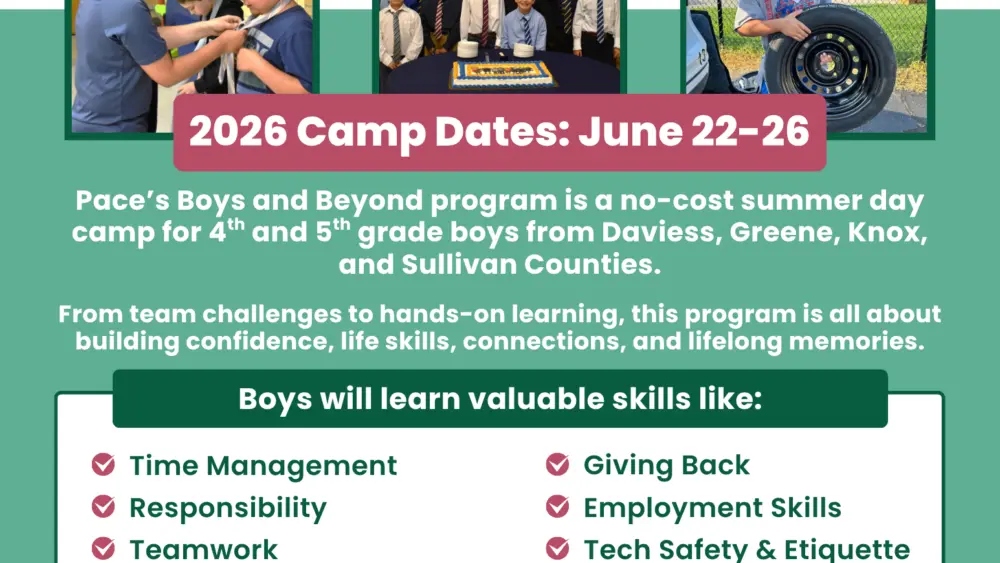 2026 Camp Dates: June 22-26

Pace's Boys and Beyond program is a no-cost summer day camp for 4$^{th}$ and 5$^{th}$ grade boys from Daviess, Greene, Knox, and Sullivan Counties.

From team challenges to hands-on learning, this program is all about building confidence, life skills, connections, and lifelong memories.

Boys will learn valuable skills like:

Time Management

Responsibility

Teamwork

Giving Back

Employment Skills

Tech Safety & Etiquette